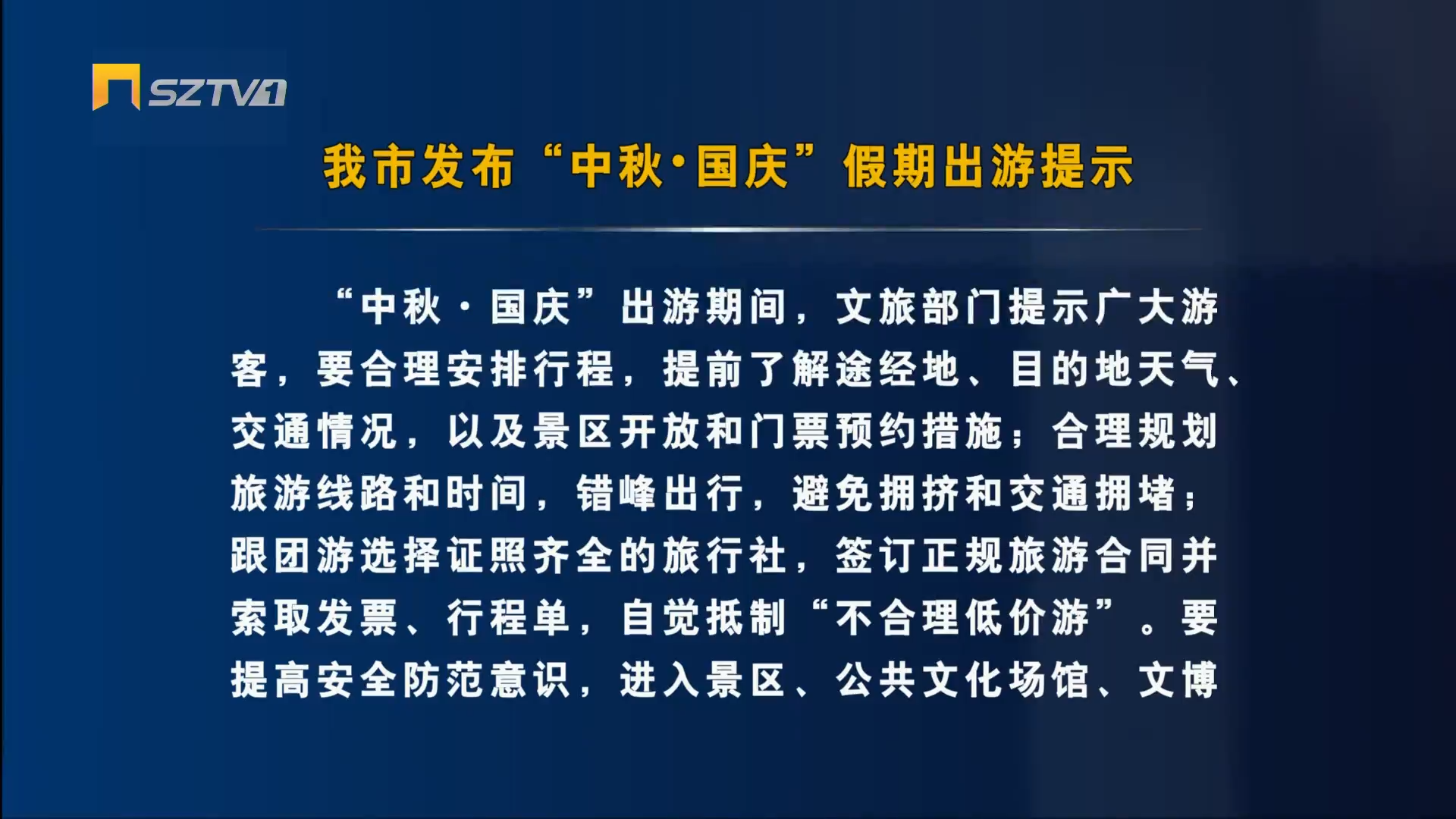 SZTV1

我市发布“中秋·国庆”假期出游提示

“中秋·国庆”出游期间，文旅部门提示广大游客，要合理安排行程，提前了解途经地、目的地天气、交通情况，以及景区开放和门票预约措施；合理规划旅游线路和时间，错峰出行，避免拥挤和交通拥堵；跟团游选择证照齐全的旅行社，签订正规旅游合同并索取发票、行程单，自觉抵制“不合理低价游”。要提高安全防范意识，进入景区、公共文化场馆、文博